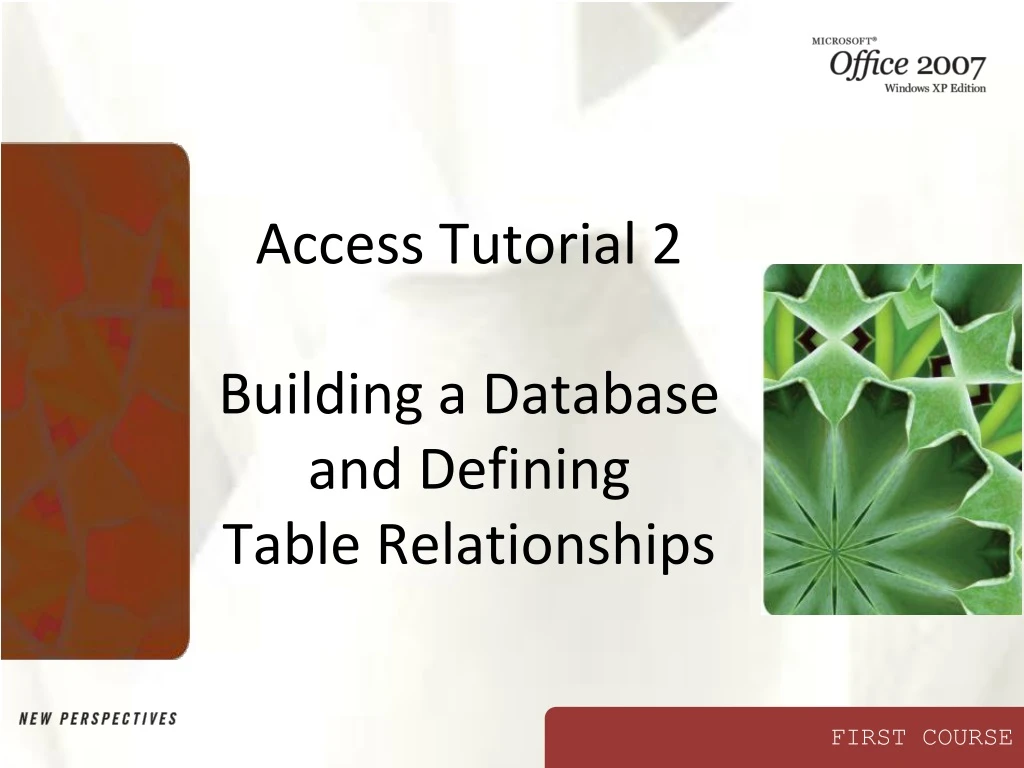 MICROSOFT®
Office 2007
Windows XP Edition

Access Tutorial 2

Building a Database and Defining Table Relationships

NEW PERSPECTIVES

FIRST COURSE